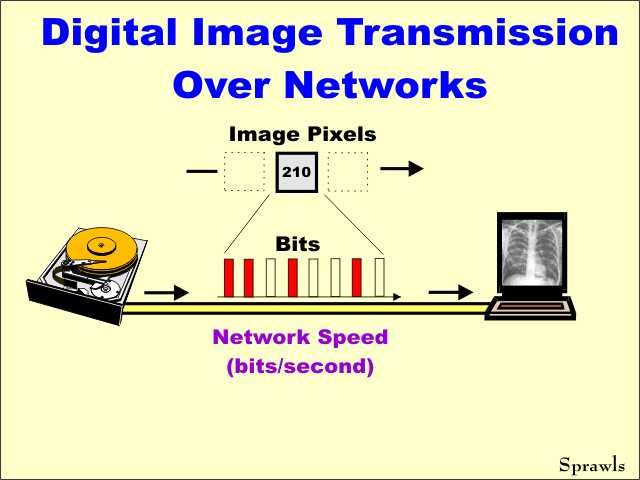 Digital Image Transmission Over Networks

Image Pixels

210

Bits

Network Speed (bits/second)

Sprawls